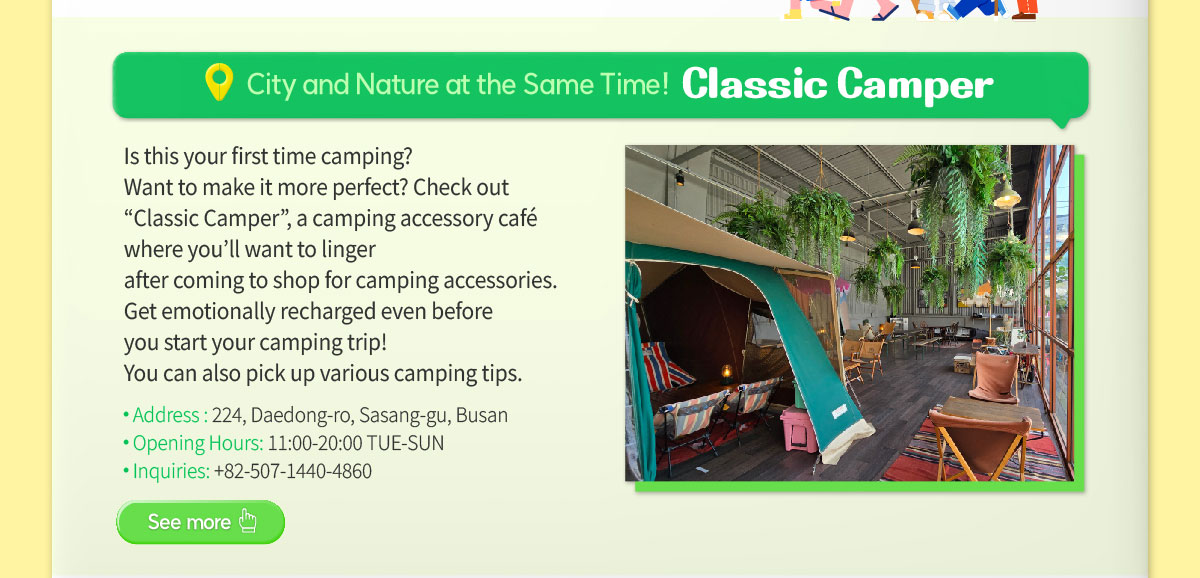 City and Nature at the Same Time! Classic Camper

Is this your first time camping? Want to make it more perfect? Check out “Classic Camper”, a camping accessory café where you’ll want to linger after coming to shop for camping accessories. Get emotionally recharged even before you start your camping trip! You can also pick up various camping tips.

• Address : 224, Daedong-ro, Sasang-gu, Busan
• Opening Hours: 11:00-20:00 TUE-SUN
• Inquiries: +82-507-1440-4860

See more